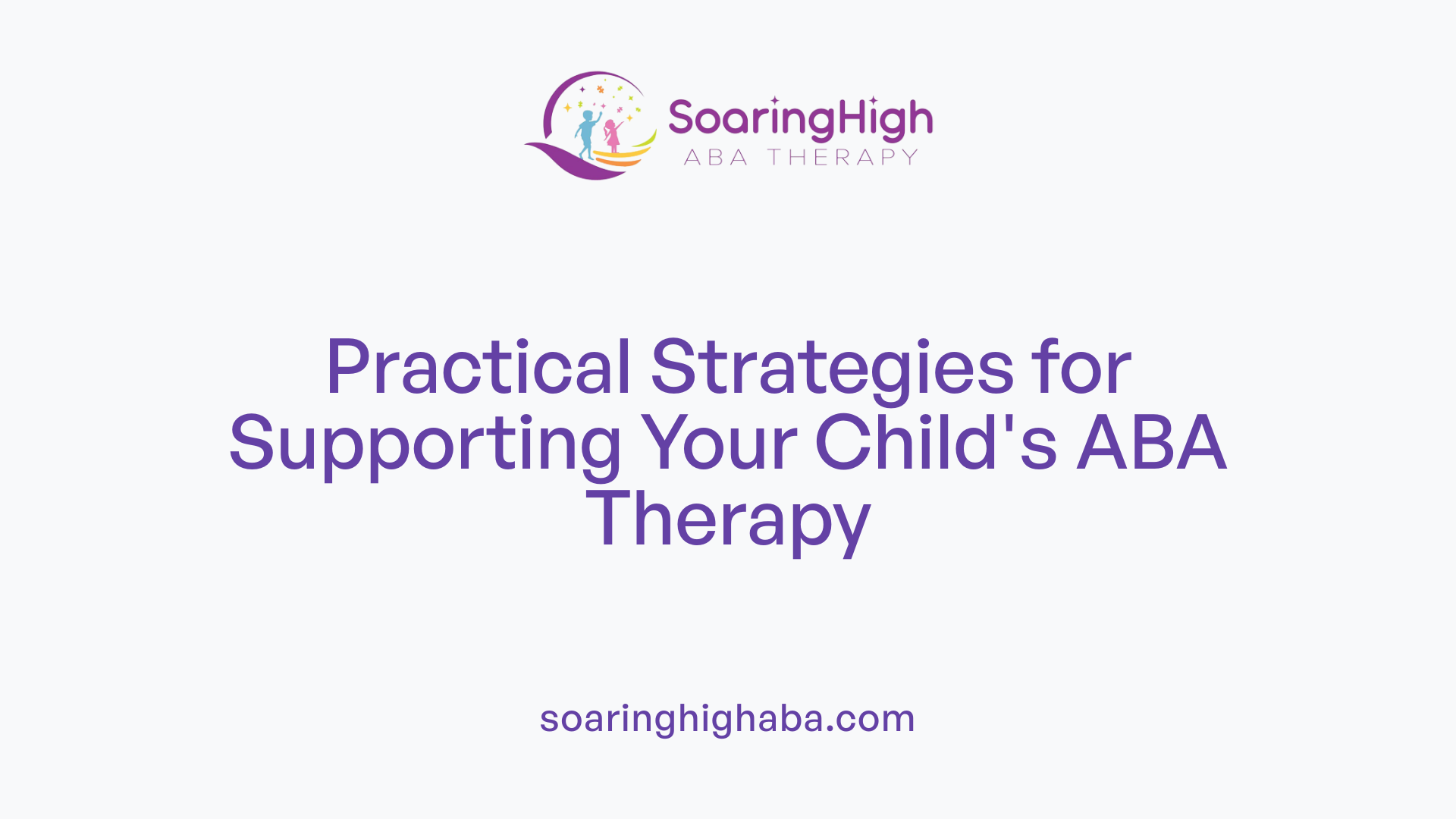 SoaringHigh
ABA THERAPY

Practical Strategies for Supporting Your Child's ABA Therapy

soaringhighaba.com